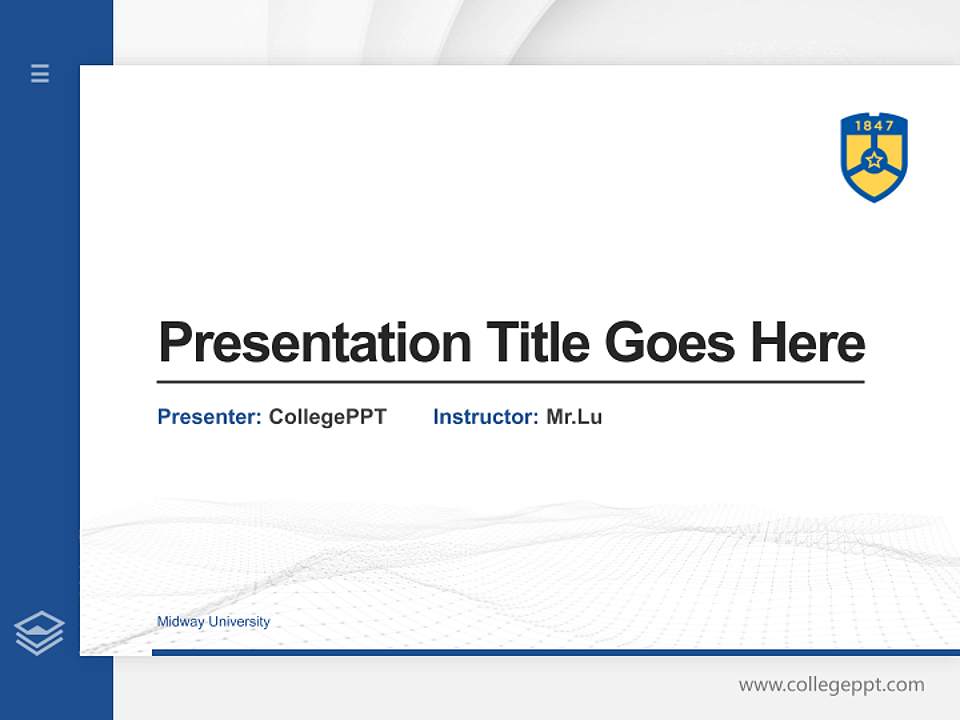 1847

Presentation Title Goes Here

Presenter: CollegePPT Instructor: Mr.Lu

Midway University

www.collegeppt.com